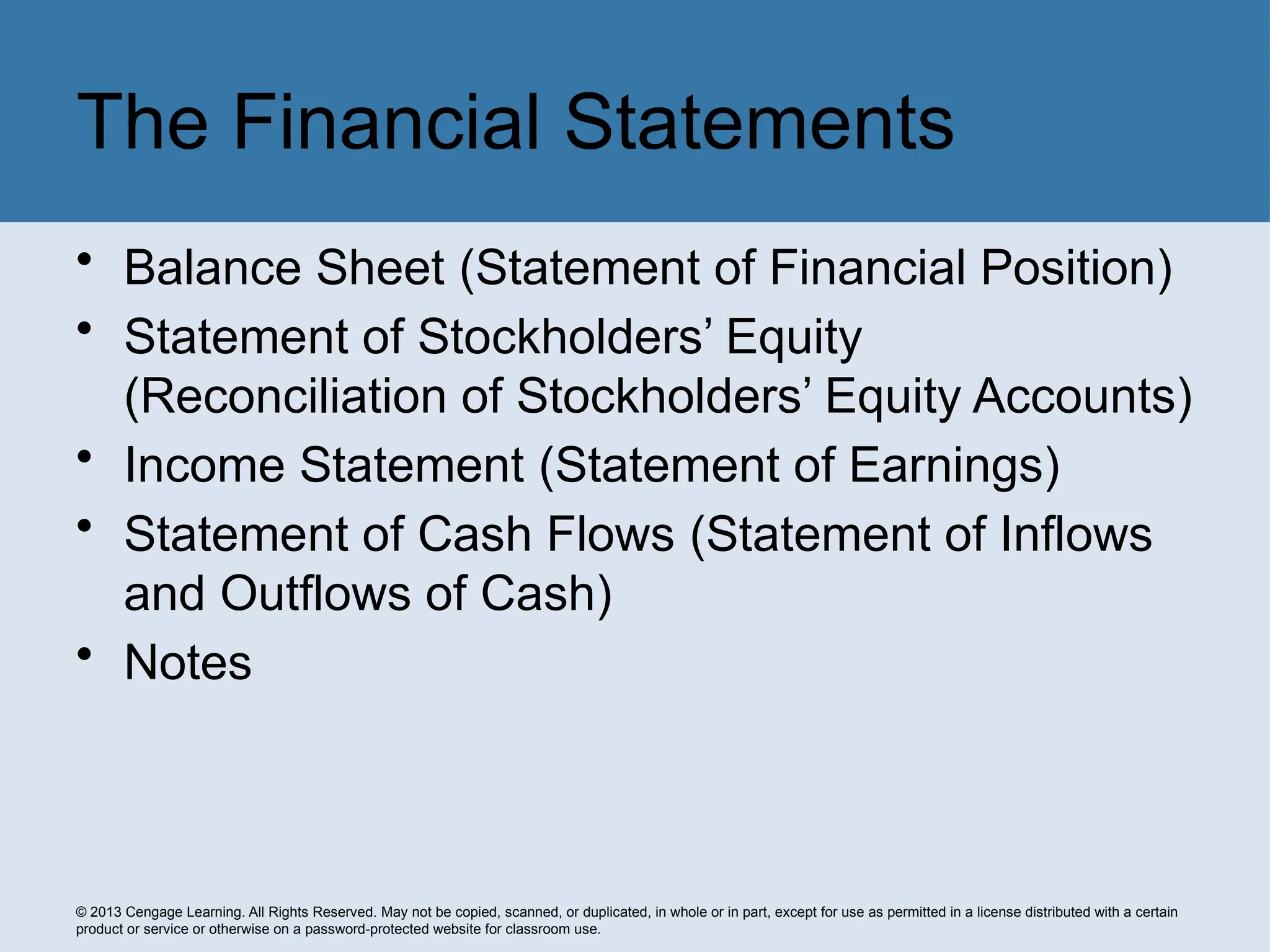 The Financial Statements

• Balance Sheet (Statement of Financial Position)
• Statement of Stockholders’ Equity (Reconciliation of Stockholders’ Equity Accounts)
• Income Statement (Statement of Earnings)
• Statement of Cash Flows (Statement of Inflows and Outflows of Cash)
• Notes

© 2013 Cengage Learning. All Rights Reserved. May not be copied, scanned, or duplicated, in whole or in part, except for use as permitted in a license distributed with a certain product or service or otherwise on a password-protected website for classroom use.